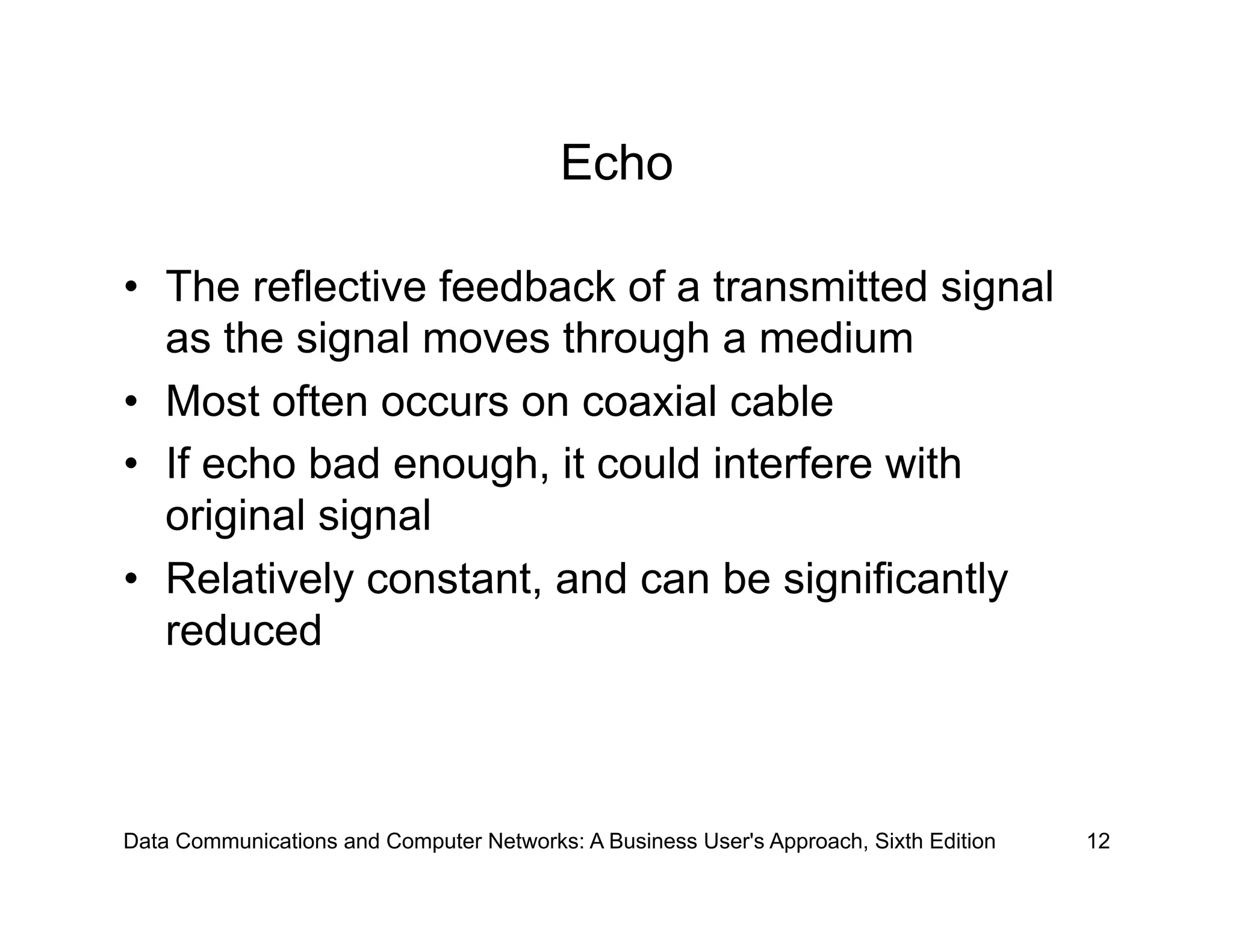 Echo

• The reflective feedback of a transmitted signal as the signal moves through a medium
• Most often occurs on coaxial cable
• If echo bad enough, it could interfere with original signal
• Relatively constant, and can be significantly reduced

Data Communications and Computer Networks: A Business User's Approach, Sixth Edition 12